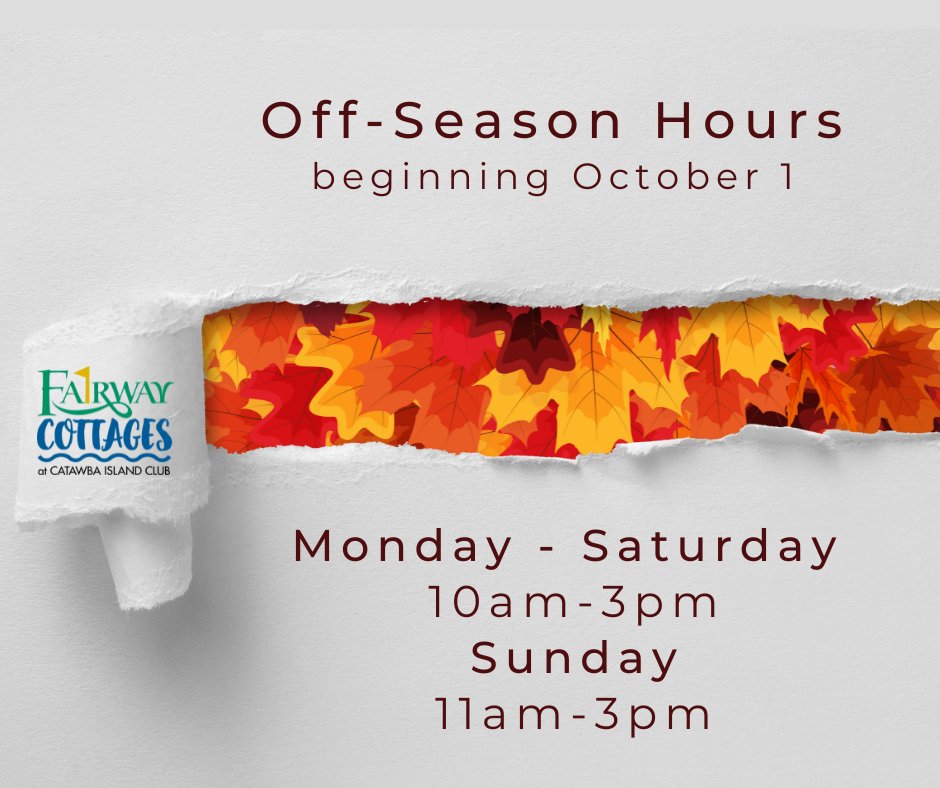 Off-Season Hours
beginning October 1

FAIRWAY
COTTAGES
at CATAWBA ISLAND CLUB

Monday - Saturday
10am-3pm
Sunday
11am-3pm